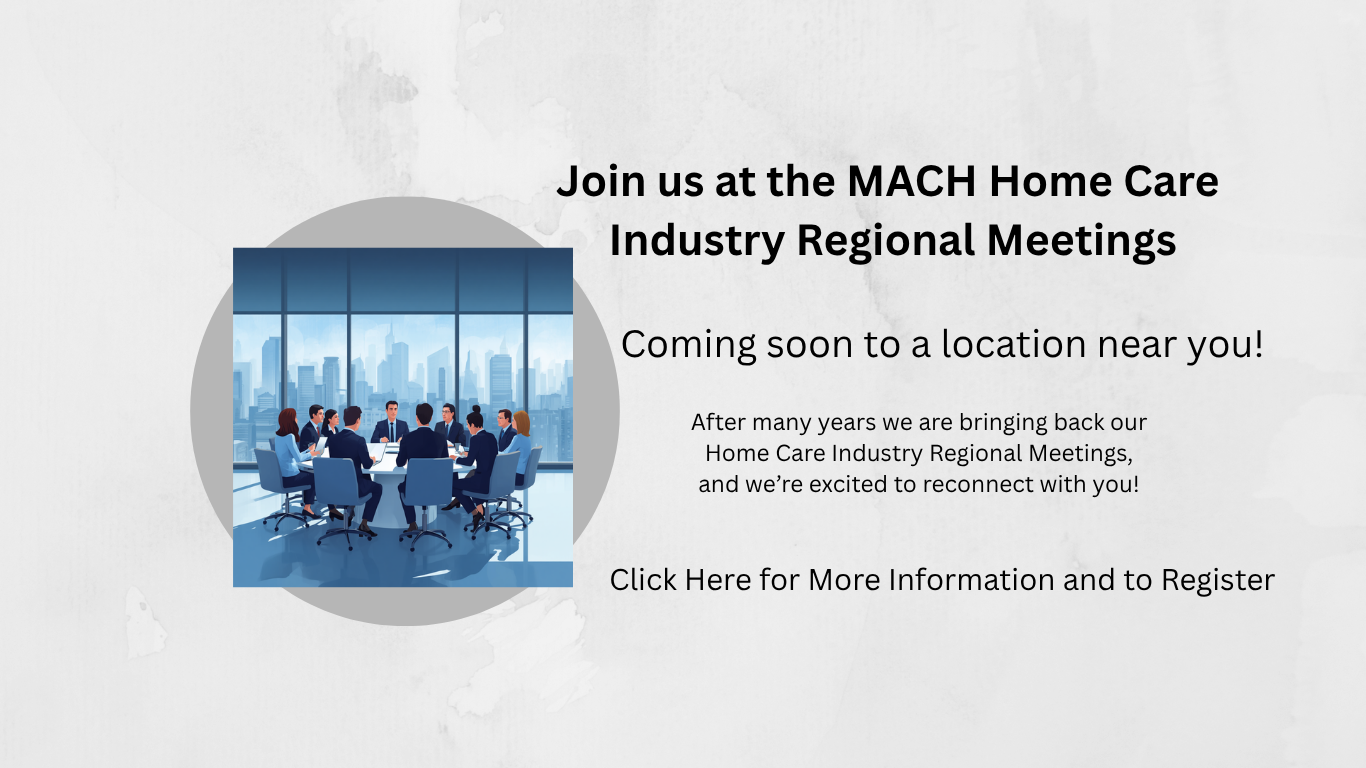 Join us at the MACH Home Care Industry Regional Meetings

Coming soon to a location near you!

After many years we are bringing back our Home Care Industry Regional Meetings, and we’re excited to reconnect with you!

Click Here for More Information and to Register